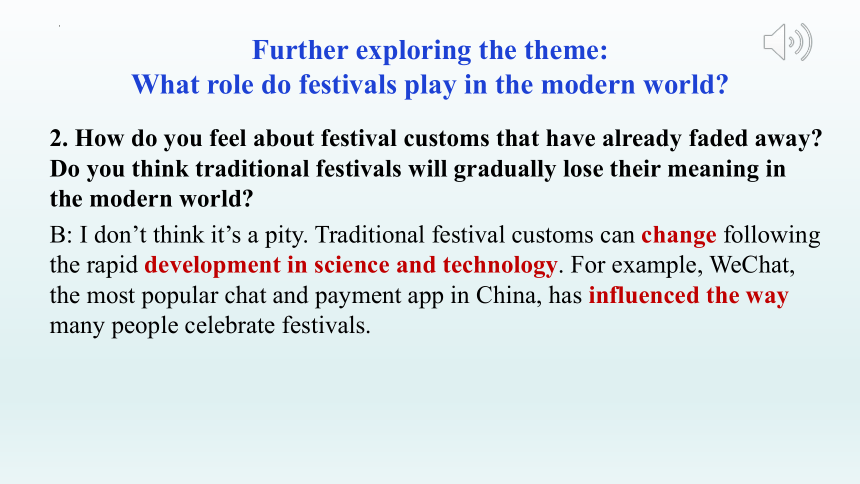 Further exploring the theme:
What role do festivals play in the modern world?

2. How do you feel about festival customs that have already faded away? Do you think traditional festivals will gradually lose their meaning in the modern world?

B: I don’t think it’s a pity. Traditional festival customs can change following the rapid development in science and technology. For example, WeChat, the most popular chat and payment app in China, has influenced the way many people celebrate festivals.